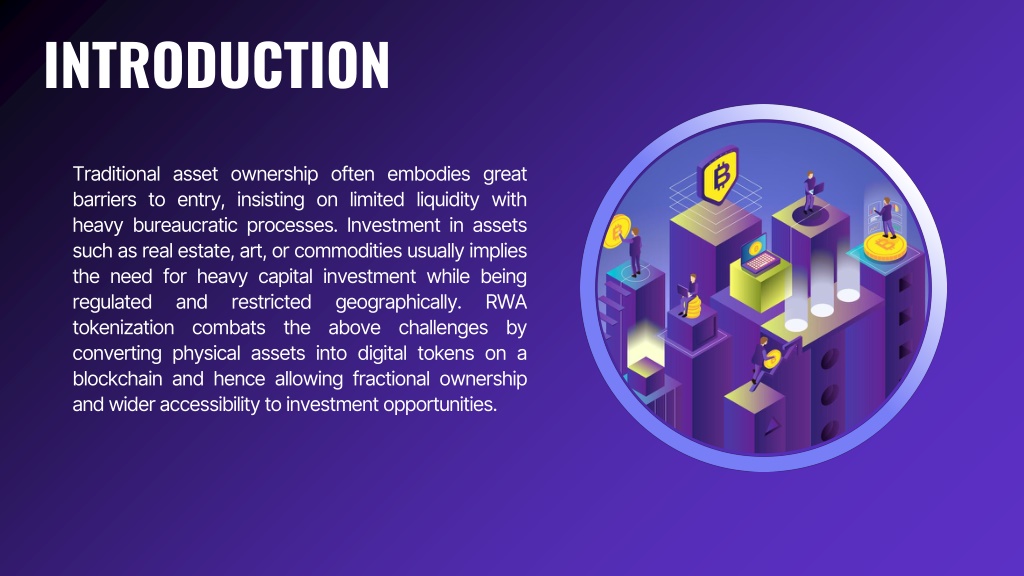 INTRODUCTION

Traditional asset ownership often embodies great barriers to entry, insisting on limited liquidity with heavy bureaucratic processes. Investment in assets such as real estate, art, or commodities usually implies the need for heavy capital investment while being regulated and restricted geographically. RWA tokenization combats the above challenges by converting physical assets into digital tokens on a blockchain and hence allowing fractional ownership and wider accessibility to investment opportunities.